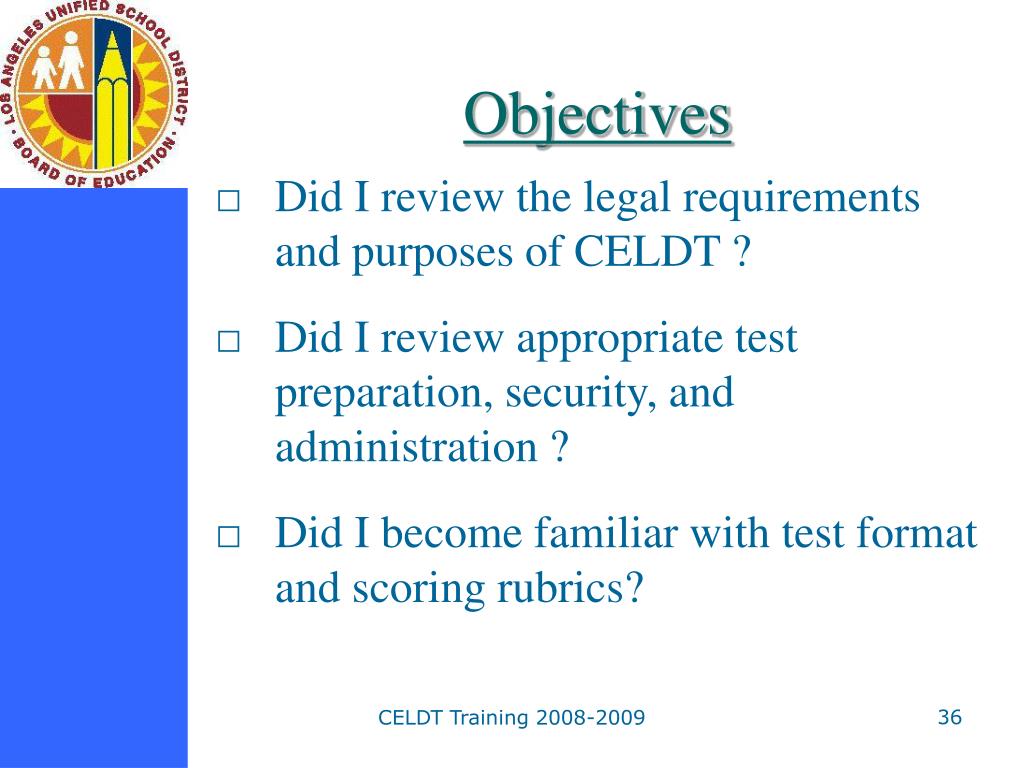 LOS ANGELES UNIFIED SCHOOL DISTRICT · BOARD OF EDUCATION ·

Objectives

□ Did I review the legal requirements and purposes of CELDT ?

□ Did I review appropriate test preparation, security, and administration ?

□ Did I become familiar with test format and scoring rubrics?

CELDT Training 2008-2009

36